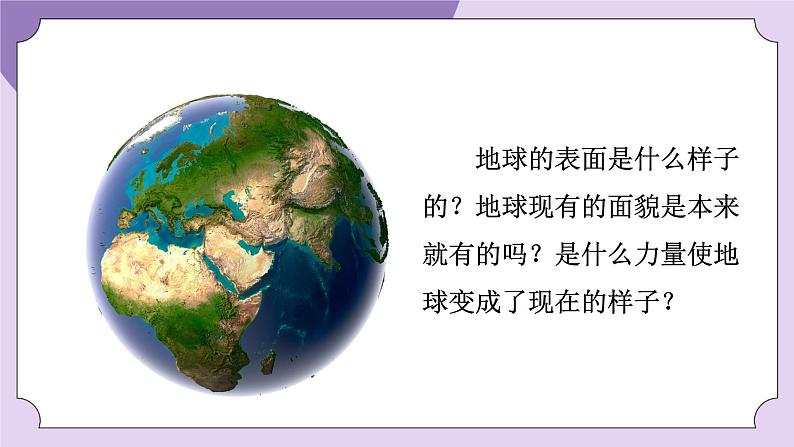 地球的表面是什么样子的？地球现有的面貌是本来就有的吗？是什么力量使地球变成了现在的样子？